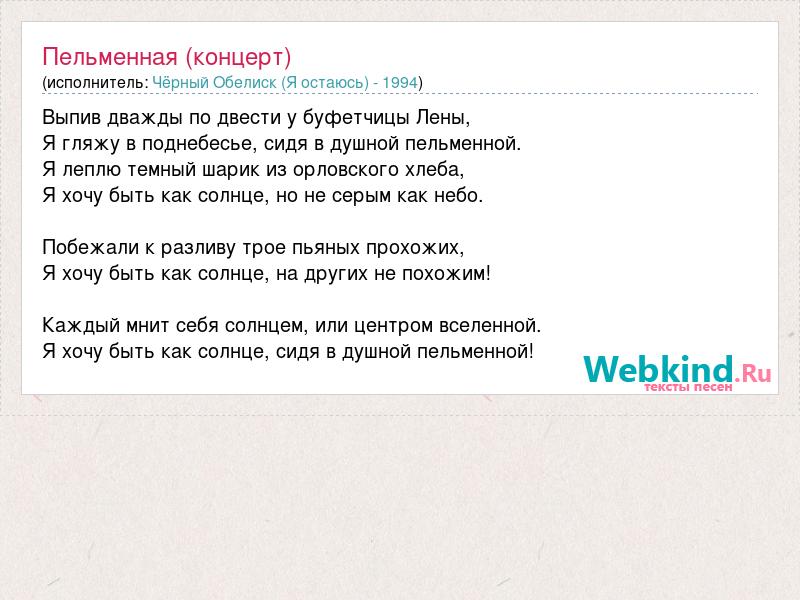 Пельменная (концерт)
(исполнитель: Чёрный Обелиск (Я остаюсь) - 1994)

Выпив дважды по двести у буфетчицы Лены,
Я гляжу в поднебесье, сидя в душной пельменной.
Я леплю темный шарик из орловского хлеба,
Я хочу быть как солнце, но не серым как небо.

Побежали к разливу трое пьяных прохожих,
Я хочу быть как солнце, на других не похожим!

Каждый мнит себя солнцем, или центром вселенной.
Я хочу быть как солнце, сидя в душной пельменной!

Webkind.Ru
тексты песен